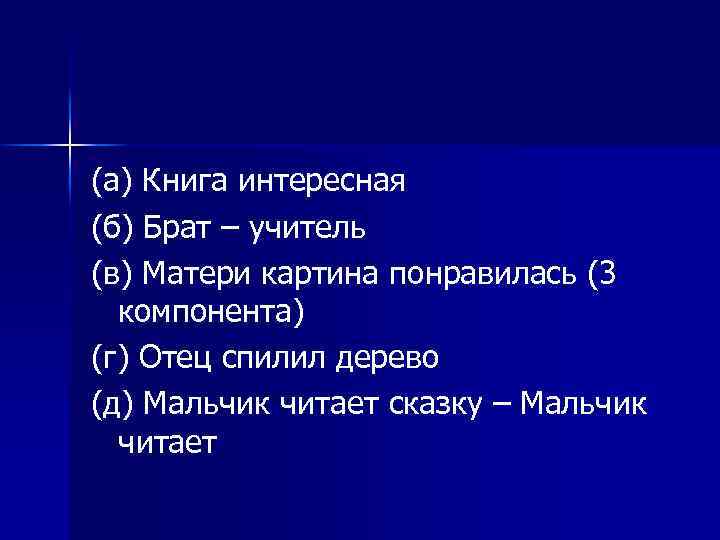 (а) Книга интересная

(б) Брат – учитель

(в) Матери картина понравилась (3 компонента)

(г) Отец спилил дерево

(д) Мальчик читает сказку – Мальчик читает